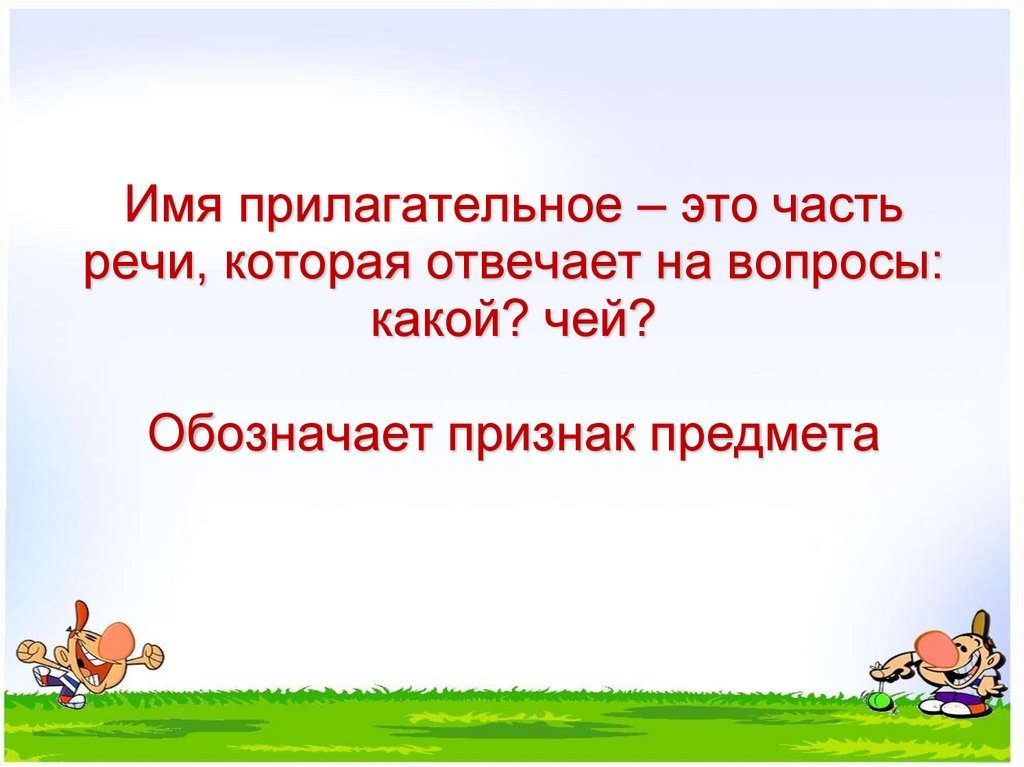 Имя прилагательное – это часть речи, которая отвечает на вопросы: какой? чей?

Обозначает признак предмета